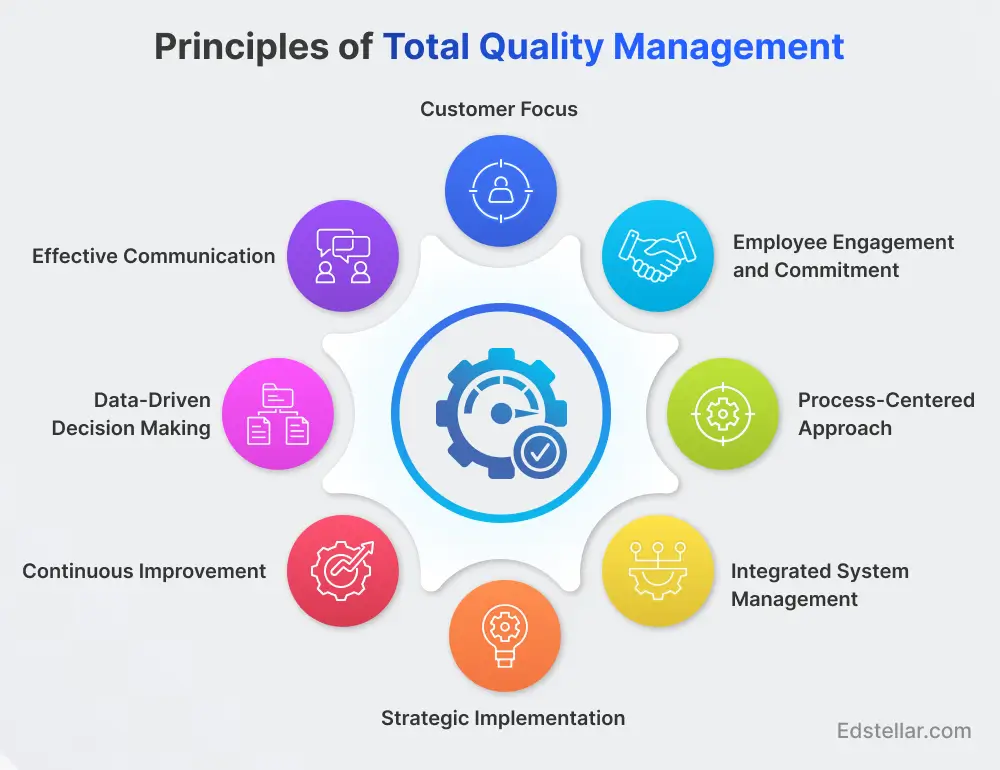 Principles of Total Quality Management

Customer Focus

Employee Engagement and Commitment

Process-Centered Approach

Integrated System Management

Strategic Implementation

Continuous Improvement

Data-Driven Decision Making

Effective Communication

Edstellar.com